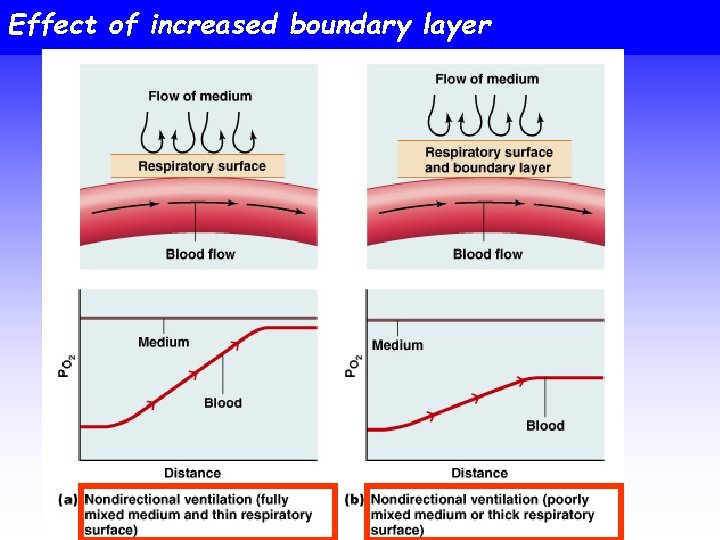 Effect of increased boundary layer

Flow of medium

Respiratory surface

Blood flow

$P_{O_2}$

Medium

Blood

Distance

(a) Nondirectional ventilation (fully mixed medium and thin respiratory surface)

Flow of medium

Respiratory surface and boundary layer

Blood flow

$P_{O_2}$

Medium

Blood

Distance

(b) Nondirectional ventilation (poorly mixed medium or thick respiratory surface)